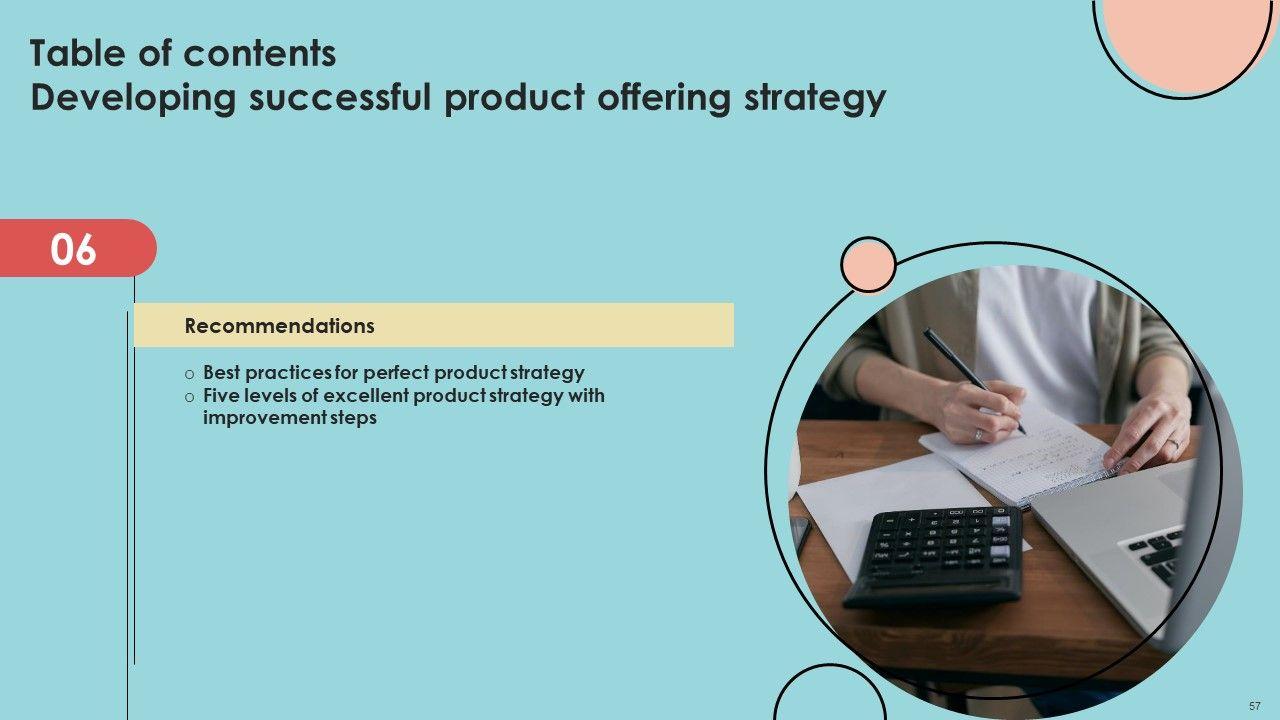 Table of contents
Developing successful product offering strategy

06

Recommendations

o Best practices for perfect product strategy
o Five levels of excellent product strategy with improvement steps

57